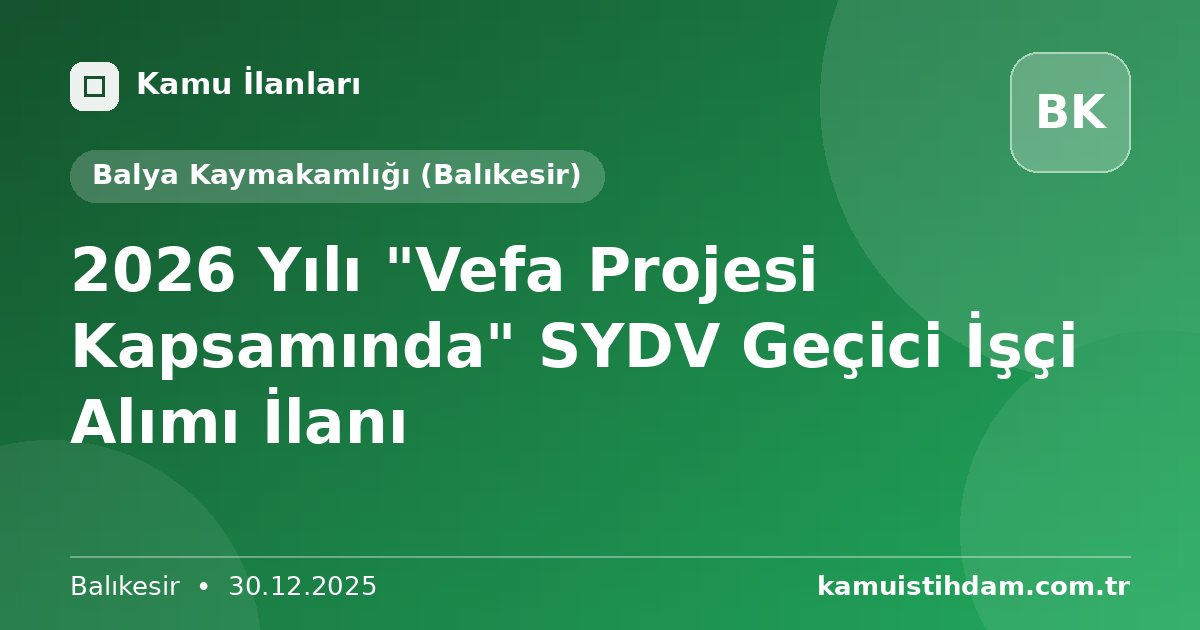 Kamu İlanları

BK

Balya Kaymakamlığı (Balıkesir)

2026 Yılı "Vefa Projesi Kapsamında" SYDV Geçici İşçi Alımı İlanı

Balıkesir • 30.12.2025

kamuistihdam.com.tr